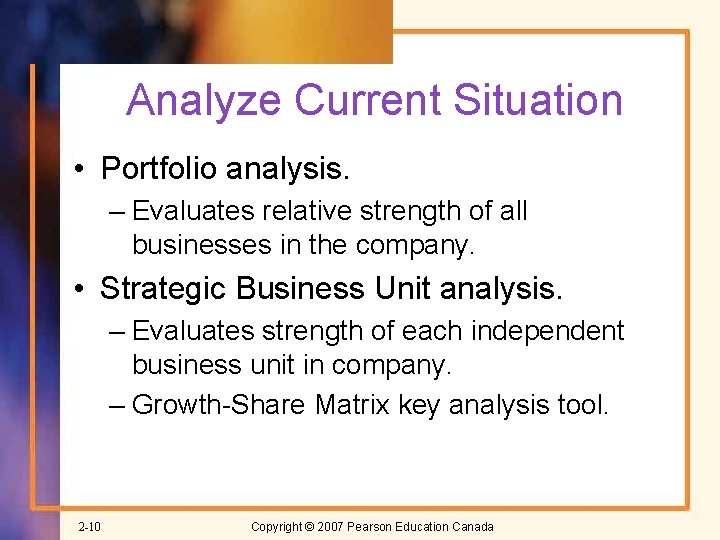 Analyze Current Situation

• Portfolio analysis.
– Evaluates relative strength of all businesses in the company.

• Strategic Business Unit analysis.
– Evaluates strength of each independent business unit in company.
– Growth-Share Matrix key analysis tool.

2-10

Copyright © 2007 Pearson Education Canada